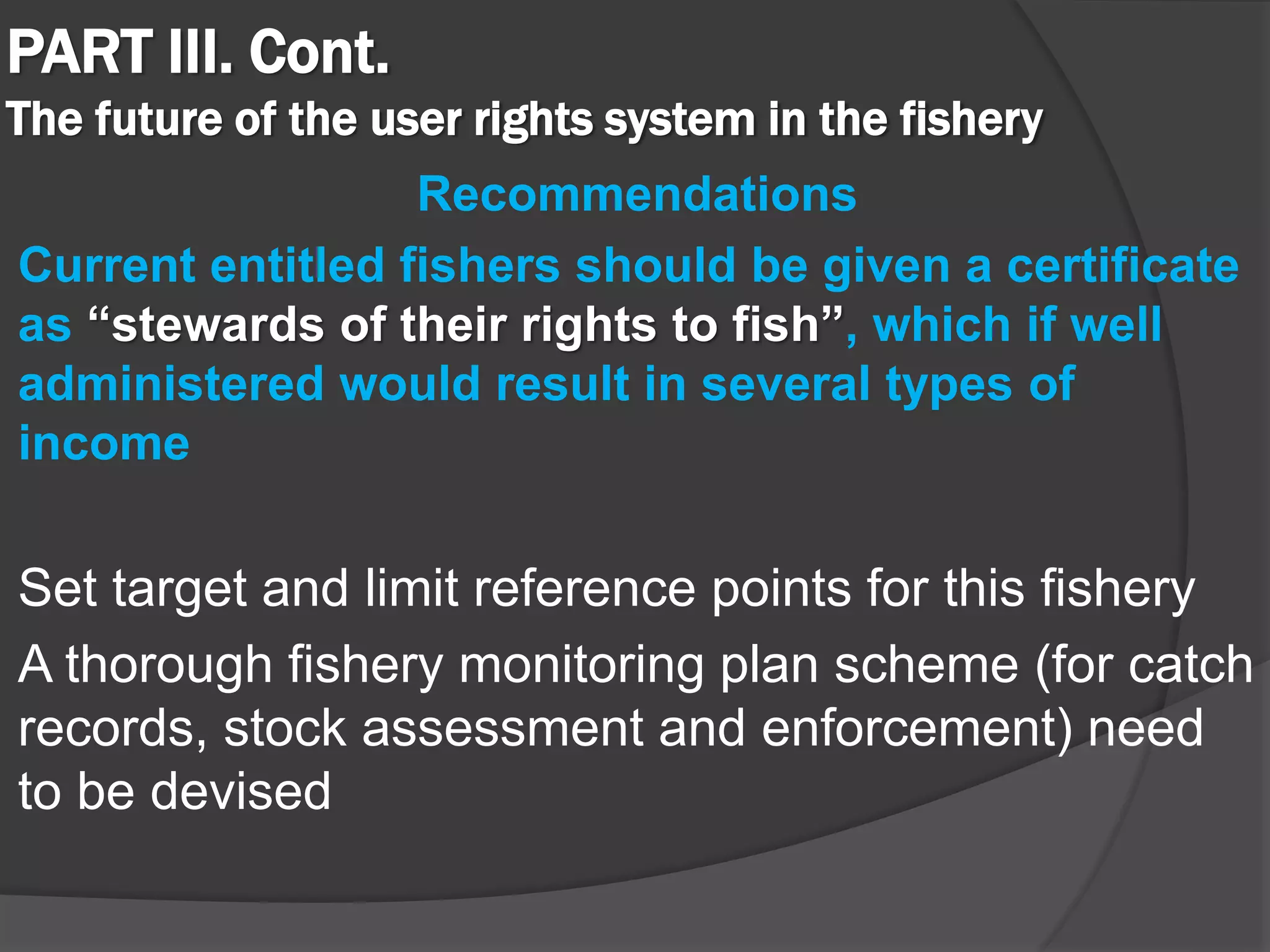 PART III. Cont.
The future of the user rights system in the fishery

Recommendations

Current entitled fishers should be given a certificate as “stewards of their rights to fish”, which if well administered would result in several types of income

Set target and limit reference points for this fishery

A thorough fishery monitoring plan scheme (for catch records, stock assessment and enforcement) need to be devised